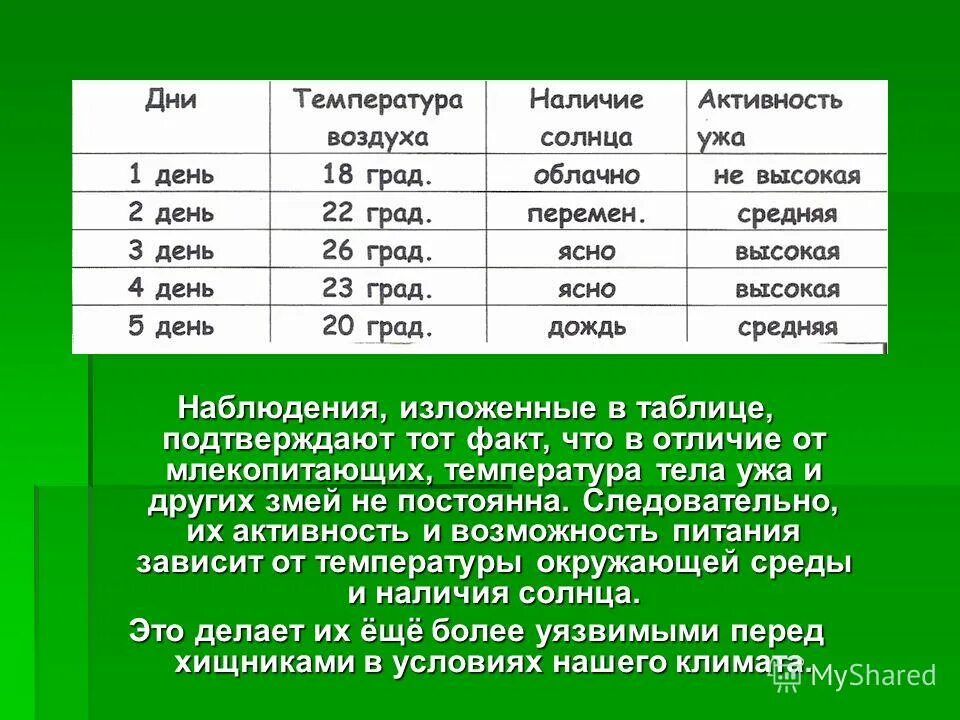 | Дни | Температура воздуха | Наличие солнца | Активность ужа |
|---|---|---|---|
| 1 день | 18 град. | облачно | не высокая |
| 2 день | 22 град. | перемен. | средняя |
| 3 день | 26 град. | ясно | высокая |
| 4 день | 23 град. | ясно | высокая |
| 5 день | 20 град. | дождь | средняя |

Наблюдения, изложенные в таблице, подтверждают тот факт, что в отличие от млекопитающих, температура тела ужа и других змей не постоянна. Следовательно, их активность и возможность питания зависит от температуры окружающей среды и наличия солнца.

Это делает их ёщё более уязвимыми перед хищниками в условиях нашего климата.

MyShared